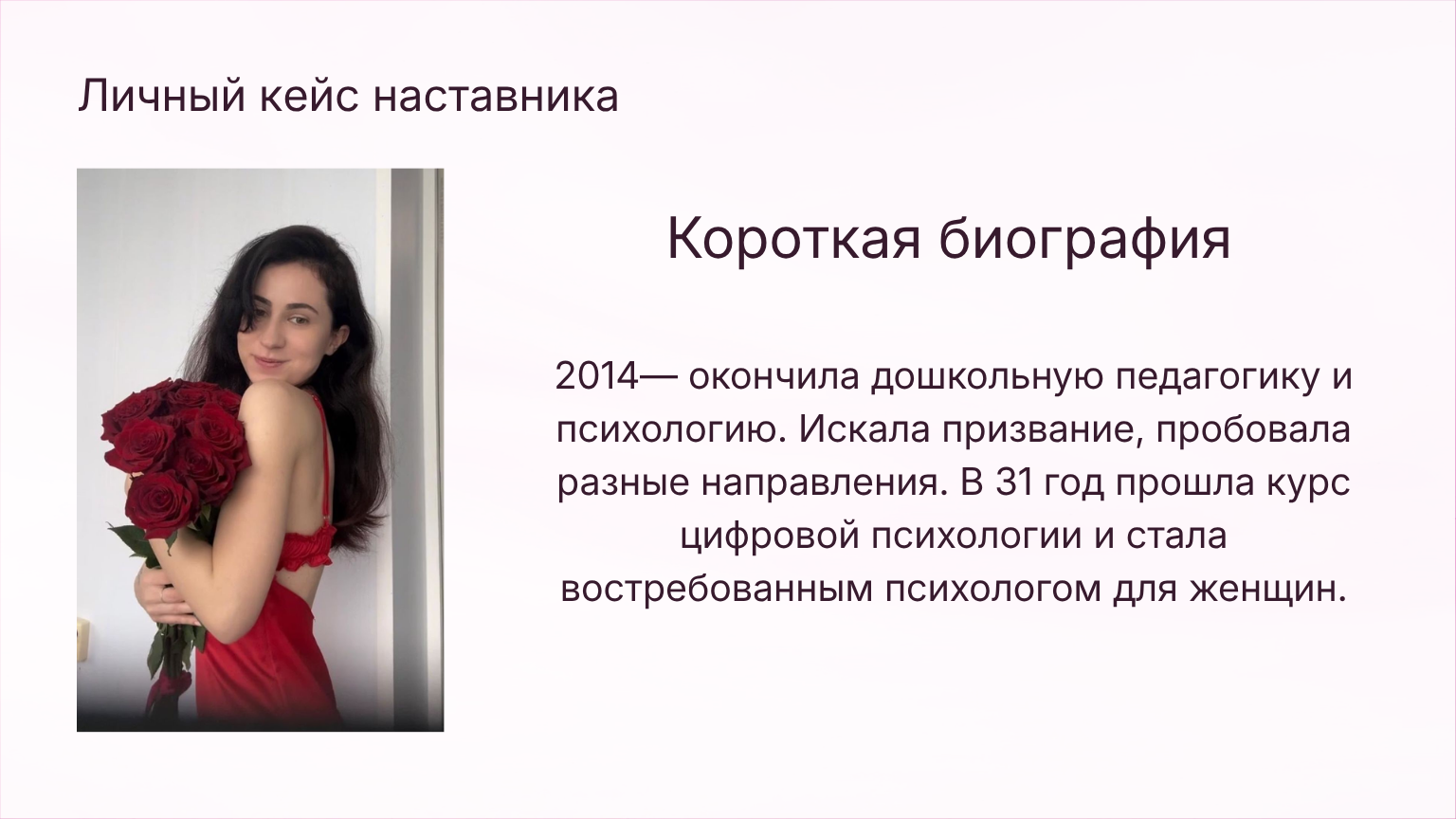 Личный кейс наставника

Короткая биография

2014— окончила дошкольную педагогику и психологию. Искала призвание, пробовала разные направления. В 31 год прошла курс цифровой психологии и стала востребованным психологом для женщин.